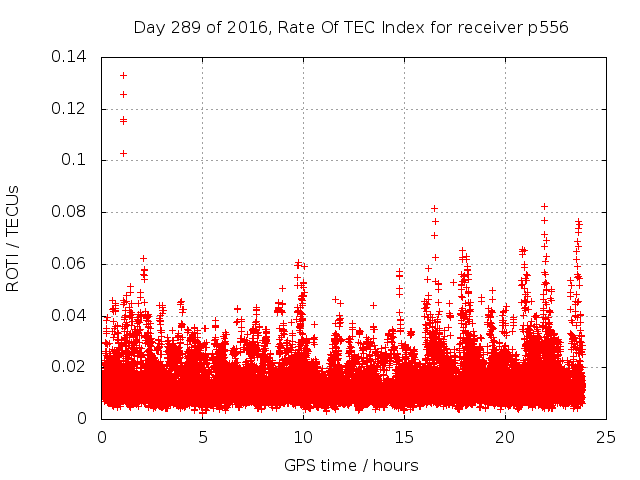 Day 289 of 2016, Rate Of TEC Index for receiver p556

ROTI / TECUs

0.14
0.12
0.1
0.08
0.06
0.04
0.02
0

0 5 10 15 20 25

GPS time / hours